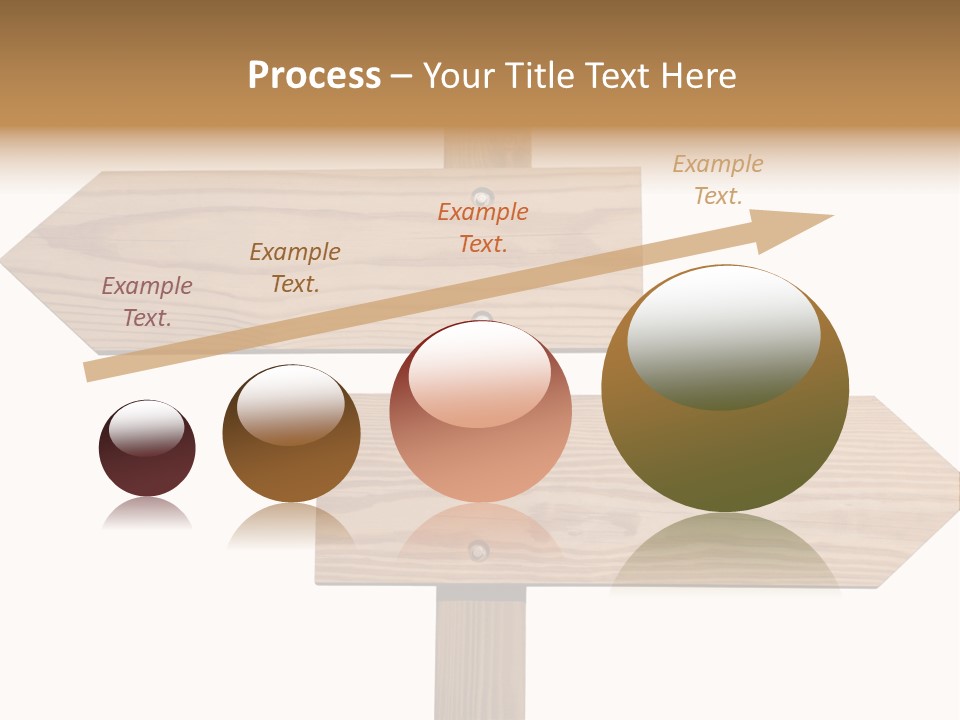 Process – Your Title Text Here

Example Text.

Example Text.

Example Text.

Example Text.